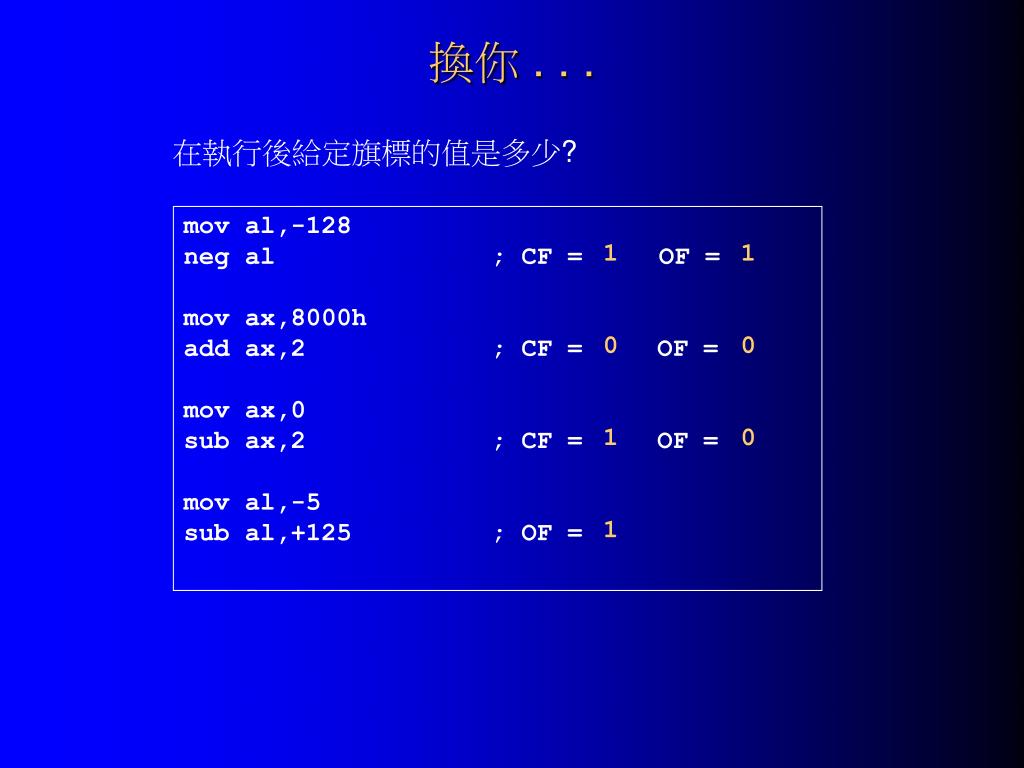 換你 . . .

在執行後給定旗標的值是多少?

mov al,-128
neg al ; CF = 1 OF = 1

mov ax,8000h
add ax,2 ; CF = 0 OF = 0

mov ax,0
sub ax,2 ; CF = 1 OF = 0

mov al,-5
sub al,+125 ; OF = 1